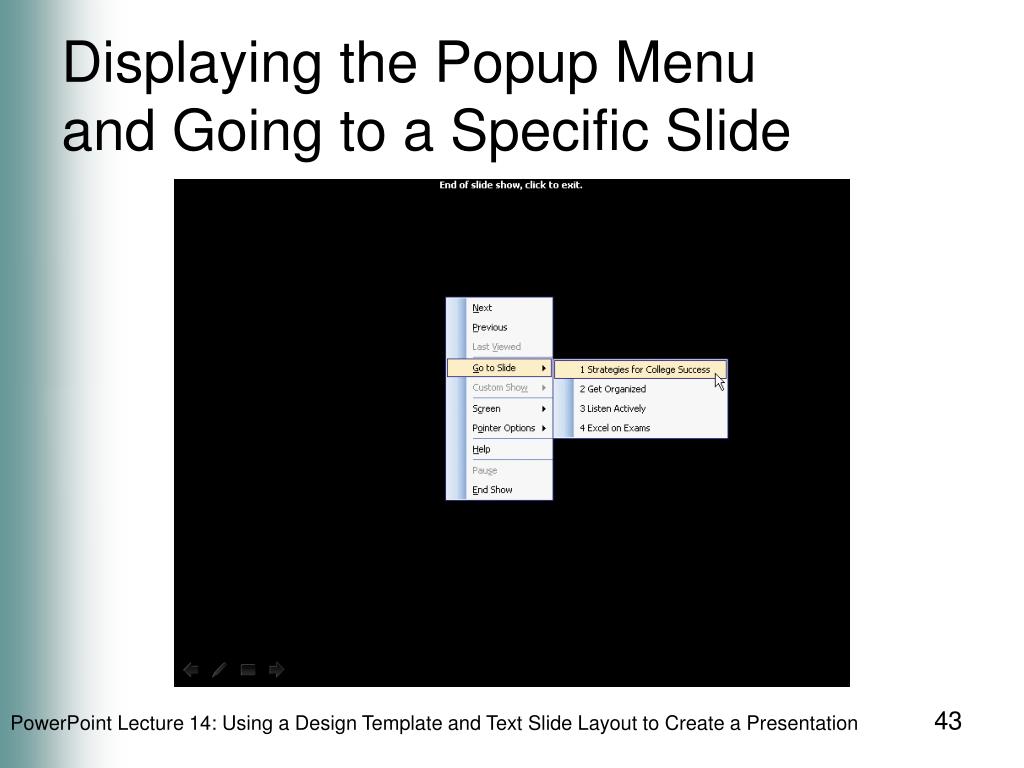 Displaying the Popup Menu and Going to a Specific Slide

End of slide show, click to exit.

Next
Previous
Last Viewed
Go to Slide
Custom Show
Screen
Pointer Options
Help
Pause
End Show

1 Strategies for College Success
2 Get Organized
3 Listen Actively
4 Excel on Exams

PowerPoint Lecture 14: Using a Design Template and Text Slide Layout to Create a Presentation

43